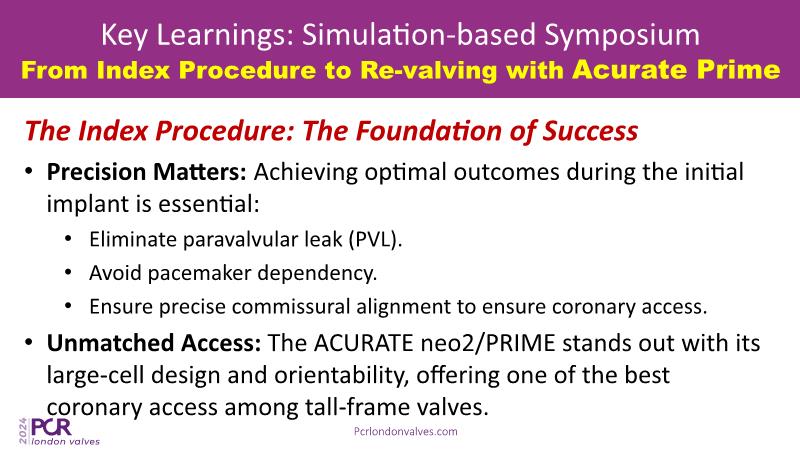 Key Learnings: Simulation-based Symposium
From Index Procedure to Re-valving with Acurate Prime

The Index Procedure: The Foundation of Success

• Precision Matters: Achieving optimal outcomes during the initial implant is essential:
  • Eliminate paravalvular leak (PVL).
  • Avoid pacemaker dependency.
  • Ensure precise commissural alignment to ensure coronary access.
• Unmatched Access: The ACURATE neo2/PRIME stands out with its large-cell design and orientability, offering one of the best coronary access among tall-frame valves.

2024 PCR london valves

Pcrlondonvalves.com